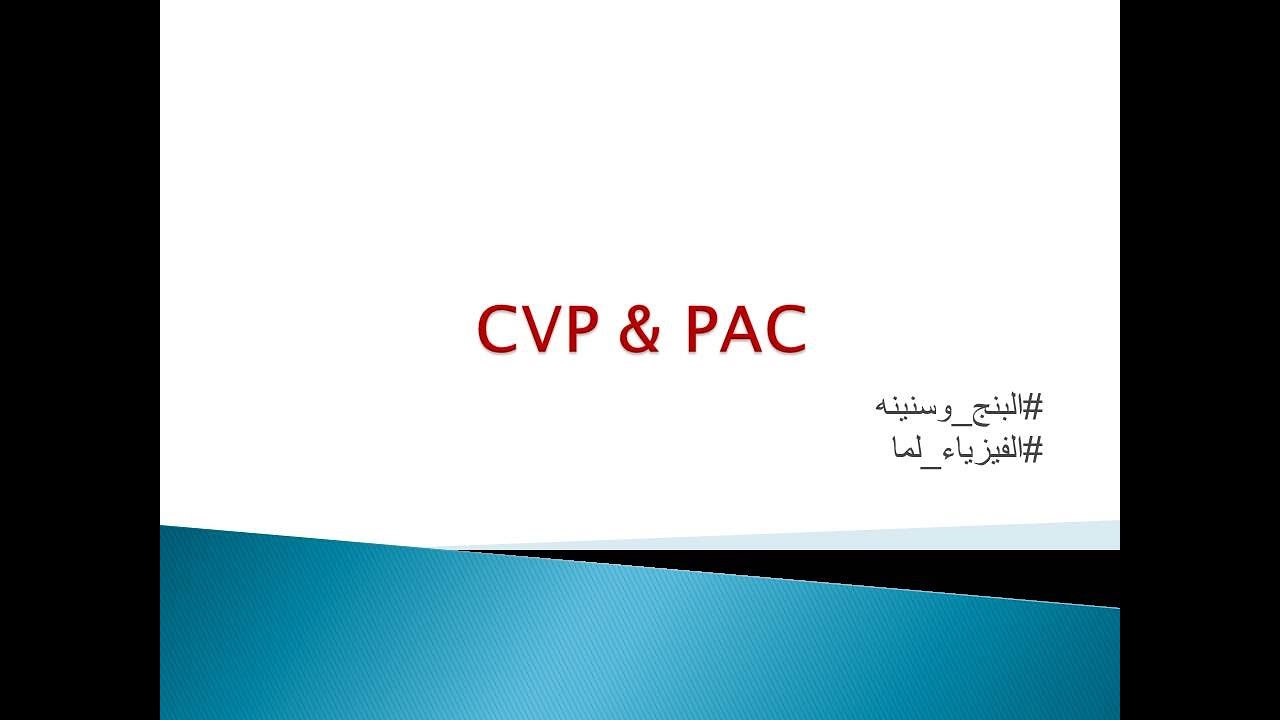 CVP & PAC

#البنج_وسنينه
#الفيزياء_لما